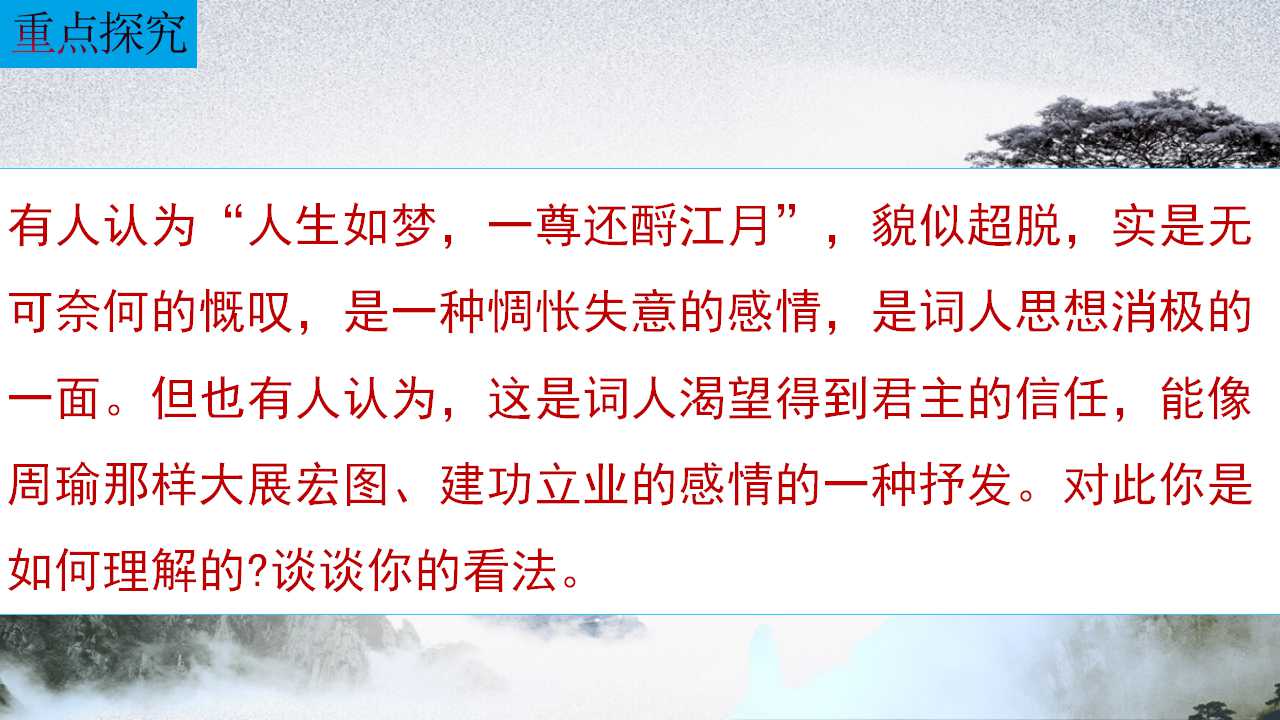 重点探究

有人认为“人生如梦，一尊还酹江月”，貌似超脱，实是无可奈何的慨叹，是一种惆怅失意的感情，是词人思想消极的一面。但也有人认为，这是词人渴望得到君主的信任，能像周瑜那样大展宏图、建功立业的感情的一种抒发。对此你是如何理解的?谈谈你的看法。